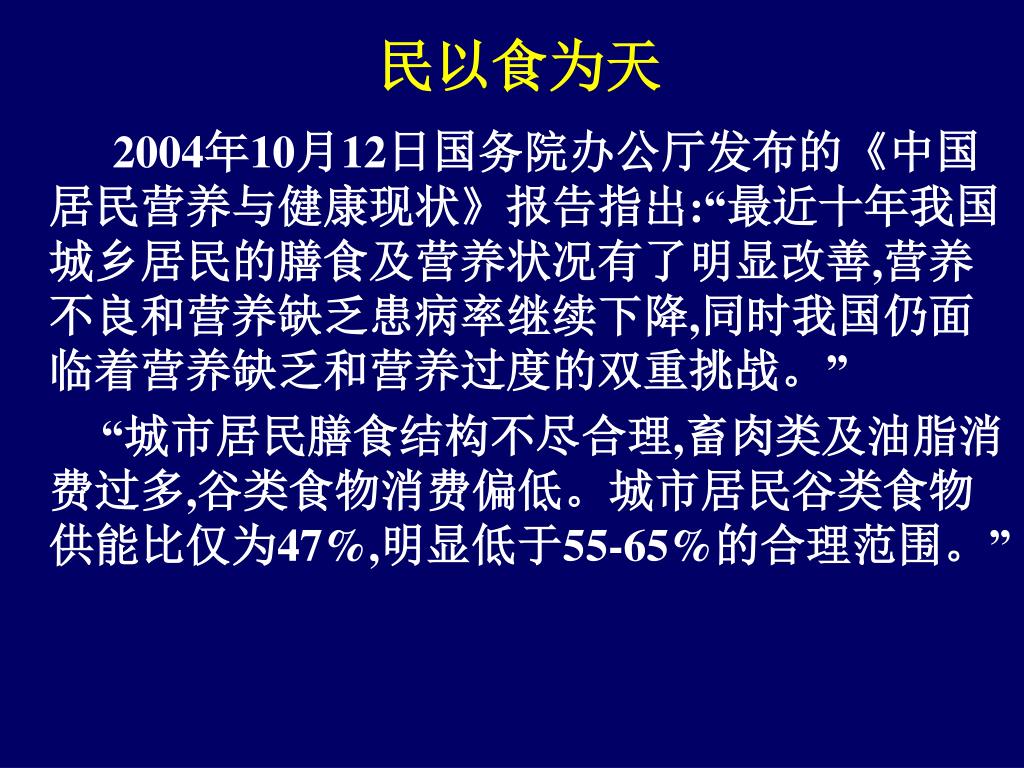 民以食为天

2004年10月12日国务院办公厅发布的《中国居民营养与健康现状》报告指出:“最近十年我国城乡居民的膳食及营养状况有了明显改善,营养不良和营养缺乏患病率继续下降,同时我国仍面临着营养缺乏和营养过度的双重挑战。”

“城市居民膳食结构不尽合理,畜肉类及油脂消费过多,谷类食物消费偏低。城市居民谷类食物供能比仅为47%,明显低于55-65%的合理范围。”